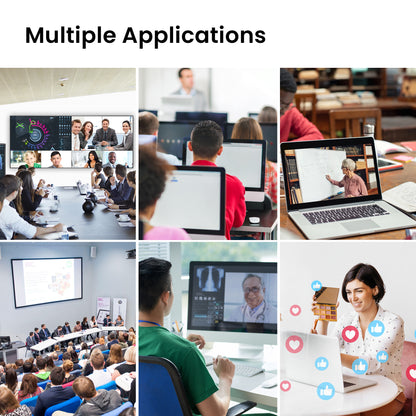 Multiple Applications